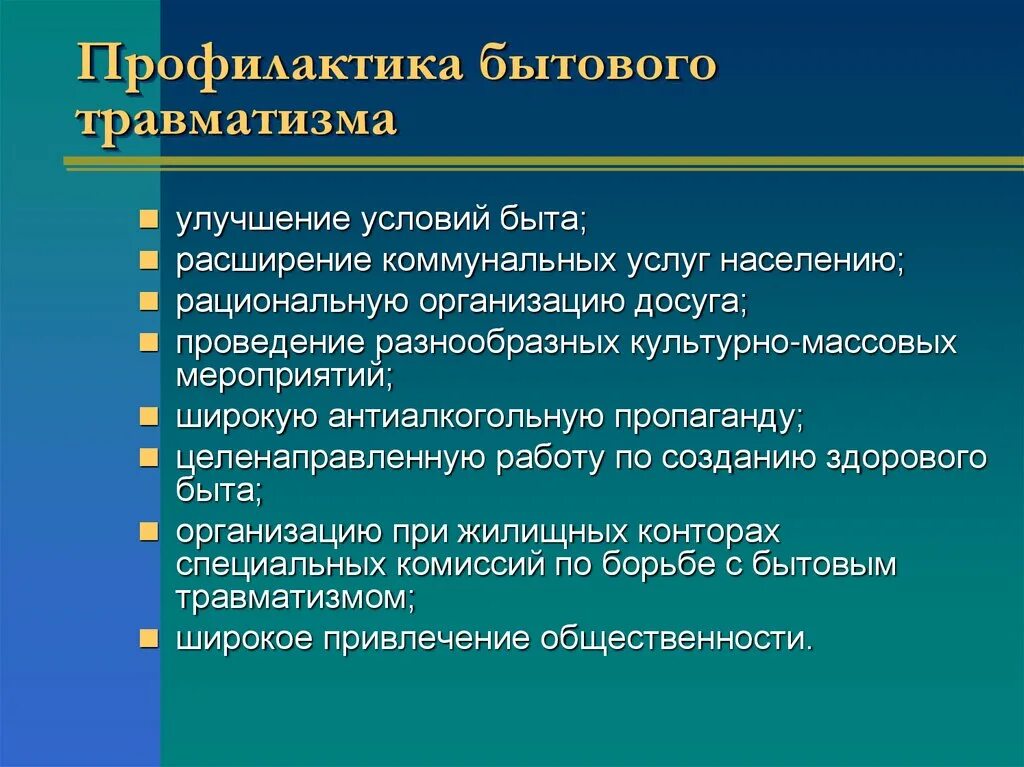 Профилактика бытового травматизма

- улучшение условий быта;
- расширение коммунальных услуг населению;
- рациональную организацию досуга;
- проведение разнообразных культурно-массовых мероприятий;
- широкую антиалкогольную пропаганду;
- целенаправленную работу по созданию здорового быта;
- организацию при жилищных конторах специальных комиссий по борьбе с бытовым травматизмом;
- широкое привлечение общественности.